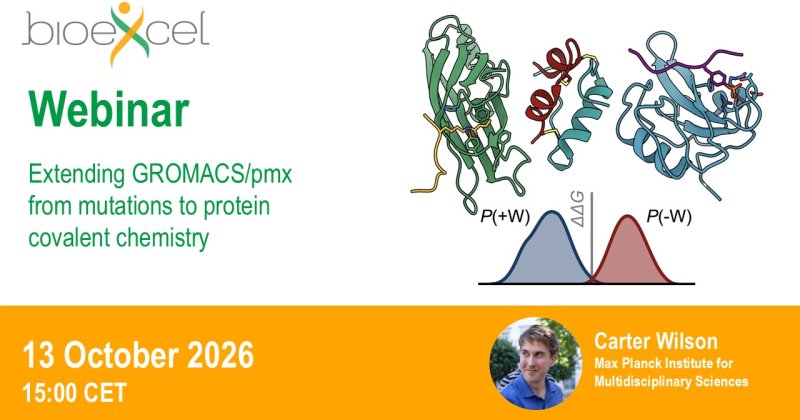 bioexcel

Webinar

Extending GROMACS/pmx from mutations to protein covalent chemistry

$P(+W)$

$\Delta\Delta G$

$P(-W)$

13 October 2026
15:00 CET

Carter Wilson
Max Planck Institute for Multidisciplinary Sciences